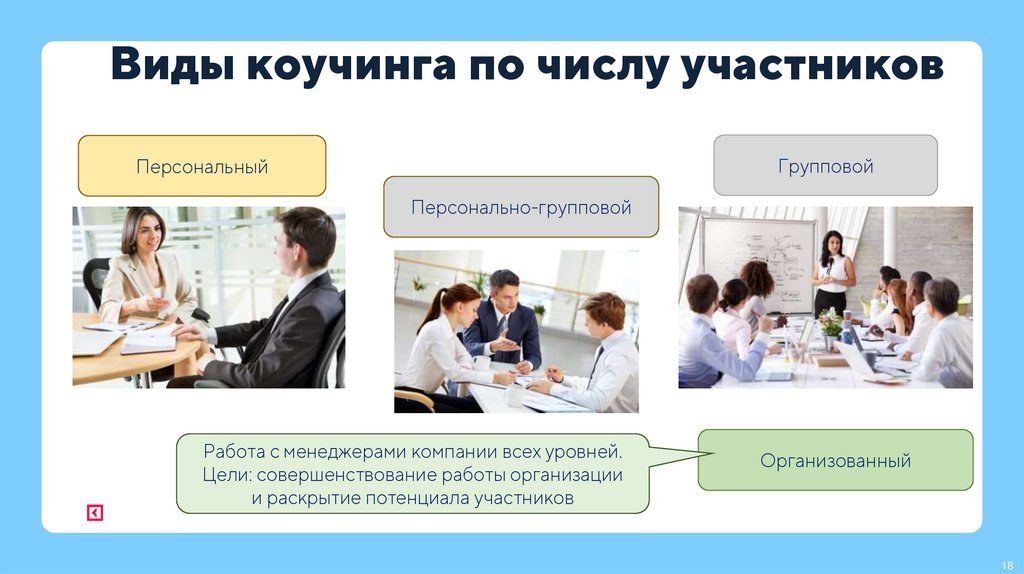 Виды коучинга по числу участников

Персональный

Персонально-групповой

Групповой

Работа с менеджерами компании всех уровней. Цели: совершенствование работы организации и раскрытие потенциала участников

Организованный

18